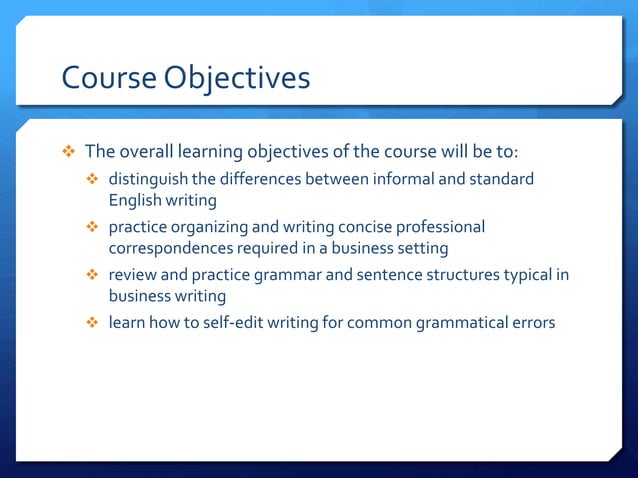 Course Objectives

❖ The overall learning objectives of the course will be to:
❖ distinguish the differences between informal and standard English writing
❖ practice organizing and writing concise professional correspondences required in a business setting
❖ review and practice grammar and sentence structures typical in business writing
❖ learn how to self-edit writing for common grammatical errors